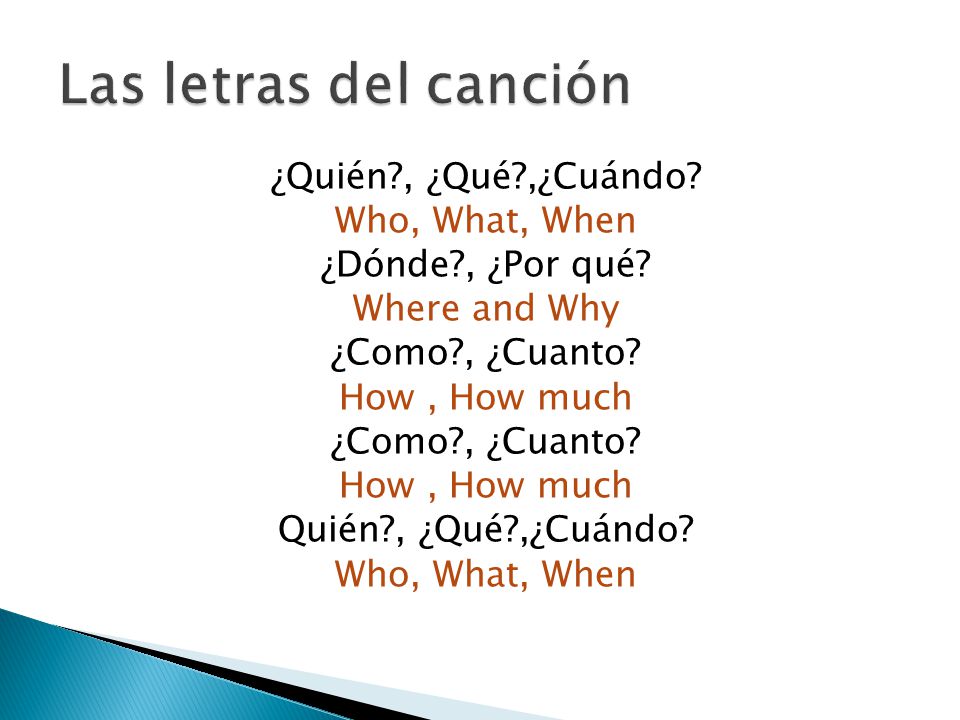 Las letras del canción

¿Quién?, ¿Qué?,¿Cuándo?
Who, What, When
¿Dónde?, ¿Por qué?
Where and Why
¿Como?, ¿Cuanto?
How , How much
¿Como?, ¿Cuanto?
How , How much
Quién?, ¿Qué?,¿Cuándo?
Who, What, When